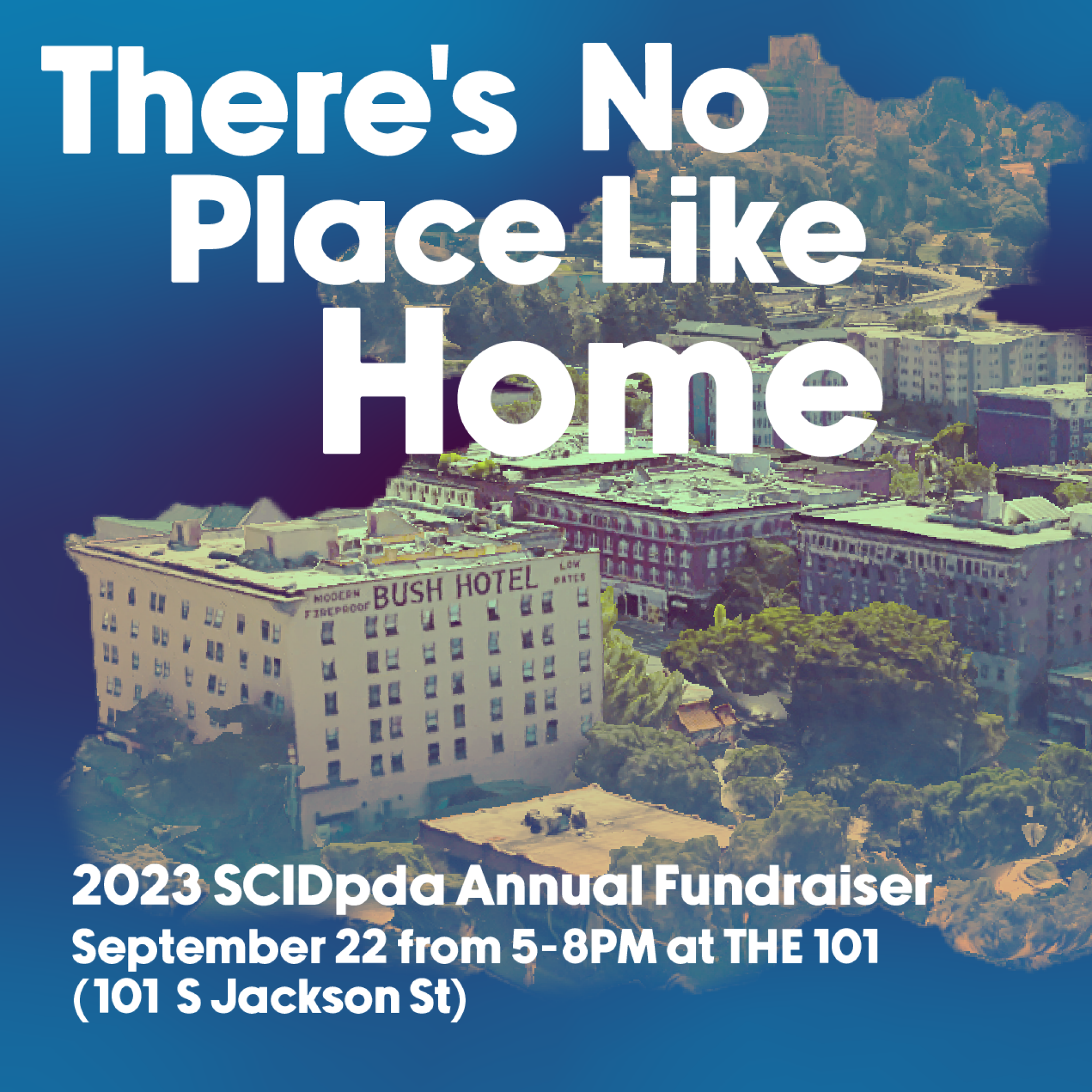 There's No Place Like Home

MODERN FIREPROOF BUSH HOTEL LOW RATES

2023 SCIDpda Annual Fundraiser
September 22 from 5-8PM at THE 101 (101 S Jackson St)